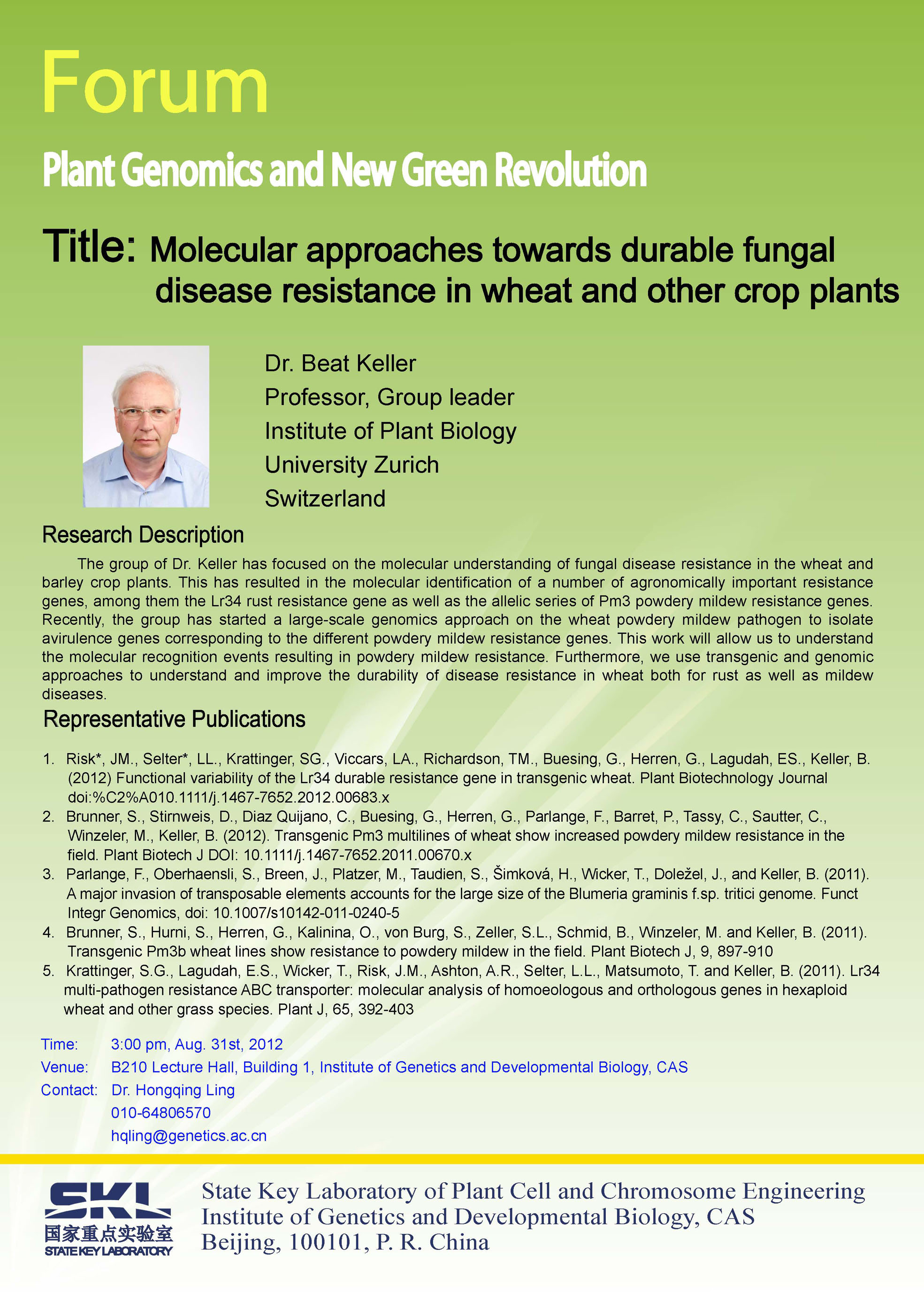 Forum

Plant Genomics and New Green Revolution

Title: Molecular approaches towards durable fungal disease resistance in wheat and other crop plants

Dr. Beat Keller
Professor, Group leader
Institute of Plant Biology
University Zurich
Switzerland

Research Description

The group of Dr. Keller has focused on the molecular understanding of fungal disease resistance in the wheat and barley crop plants. This has resulted in the molecular identification of a number of agronomically important resistance genes, among them the Lr34 rust resistance gene as well as the allelic series of Pm3 powdery mildew resistance genes. Recently, the group has started a large-scale genomics approach on the wheat powdery mildew pathogen to isolate avirulence genes corresponding to the different powdery mildew resistance genes. This work will allow us to understand the molecular recognition events resulting in powdery mildew resistance. Furthermore, we use transgenic and genomic approaches to understand and improve the durability of disease resistance in wheat both for rust as well as mildew diseases.

Representative Publications

1. Risk*, JM., Selter*, LL., Krattinger, SG., Viccars, LA., Richardson, TM., Buesing, G., Herren, G., Lagudah, ES., Keller, B. (2012) Functional variability of the Lr34 durable resistance gene in transgenic wheat. Plant Biotechnology Journal doi:%C2%A010.1111/j.1467-7652.2012.00683.x
2. Brunner, S., Stirnweis, D., Diaz Quijano, C., Buesing, G., Herren, G., Parlange, F., Barret, P., Tassy, C., Sautter, C., Winzeler, M., Keller, B. (2012). Transgenic Pm3 multilines of wheat show increased powdery mildew resistance in the field. Plant Biotech J DOI: 10.1111/j.1467-7652.2011.00670.x
3. Parlange, F., Oberhaensli, S., Breen, J., Platzer, M., Taudien, S., Šimková, H., Wicker, T., Doležel, J., and Keller, B. (2011). A major invasion of transposable elements accounts for the large size of the Blumeria graminis f.sp. tritici genome. Funct Integr Genomics, doi: 10.1007/s10142-011-0240-5
4. Brunner, S., Hurni, S., Herren, G., Kalinina, O., von Burg, S., Zeller, S.L., Schmid, B., Winzeler, M. and Keller, B. (2011). Transgenic Pm3b wheat lines show resistance to powdery mildew in the field. Plant Biotech J, 9, 897-910
5. Krattinger, S.G., Lagudah, E.S., Wicker, T., Risk, J.M., Ashton, A.R., Selter, L.L., Matsumoto, T. and Keller, B. (2011). Lr34 multi-pathogen resistance ABC transporter: molecular analysis of homoeologous and orthologous genes in hexaploid wheat and other grass species. Plant J, 65, 392-403

Time: 3:00 pm, Aug. 31st, 2012
Venue: B210 Lecture Hall, Building 1, Institute of Genetics and Developmental Biology, CAS
Contact: Dr. Hongqing Ling
010-64806570
hqling@genetics.ac.cn

SKL
国家重点实验室
STATE KEY LABORATORY

State Key Laboratory of Plant Cell and Chromosome Engineering
Institute of Genetics and Developmental Biology, CAS
Beijing, 100101, P. R. China